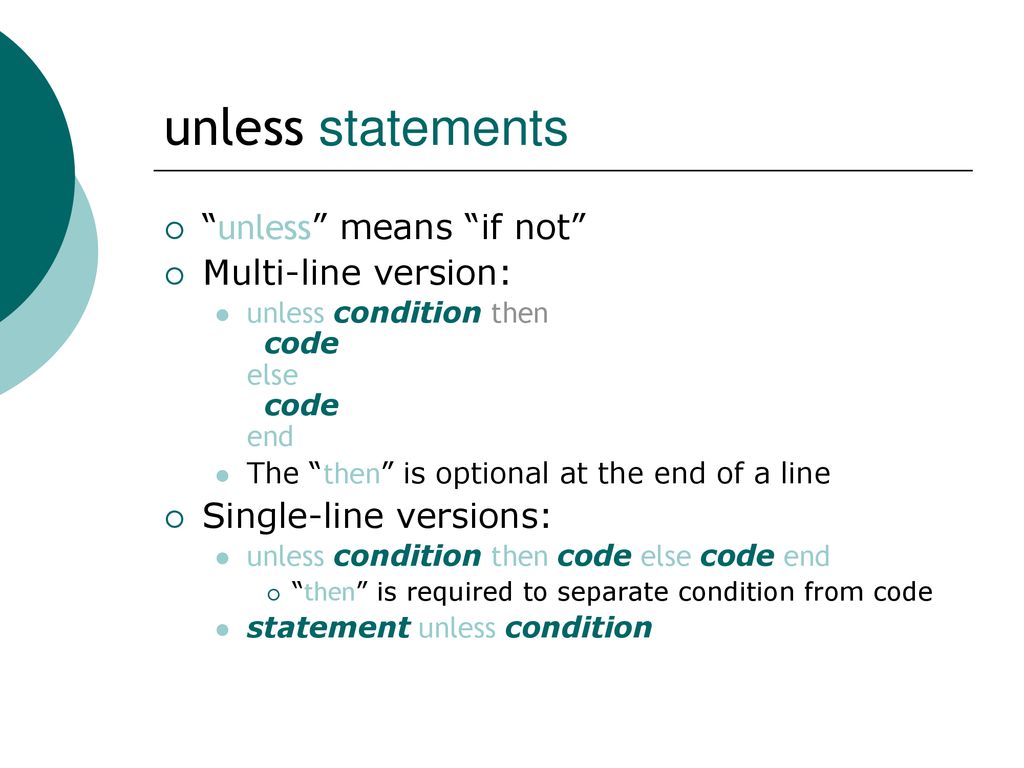 unless statements

“unless” means “if not”

Multi-line version:

unless condition then
code
else
code
end

The “then” is optional at the end of a line

Single-line versions:

unless condition then code else code end

“then” is required to separate condition from code

statement unless condition